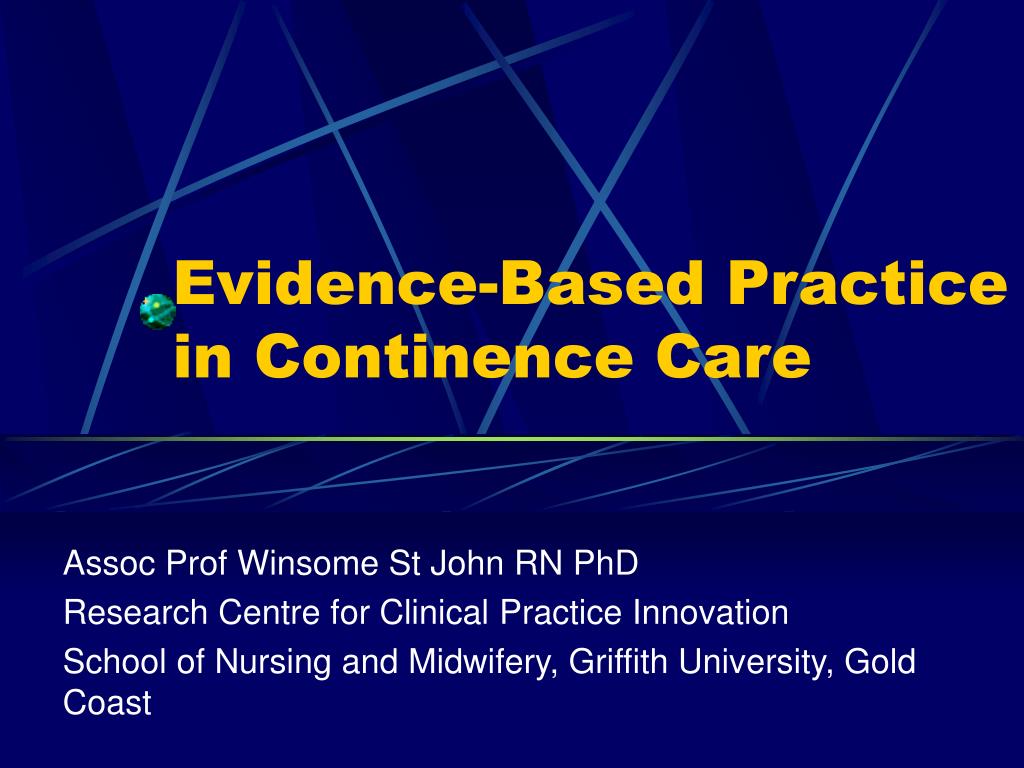 Evidence-Based Practice in Continence Care

Assoc Prof Winsome St John RN PhD

Research Centre for Clinical Practice Innovation

School of Nursing and Midwifery, Griffith University, Gold Coast